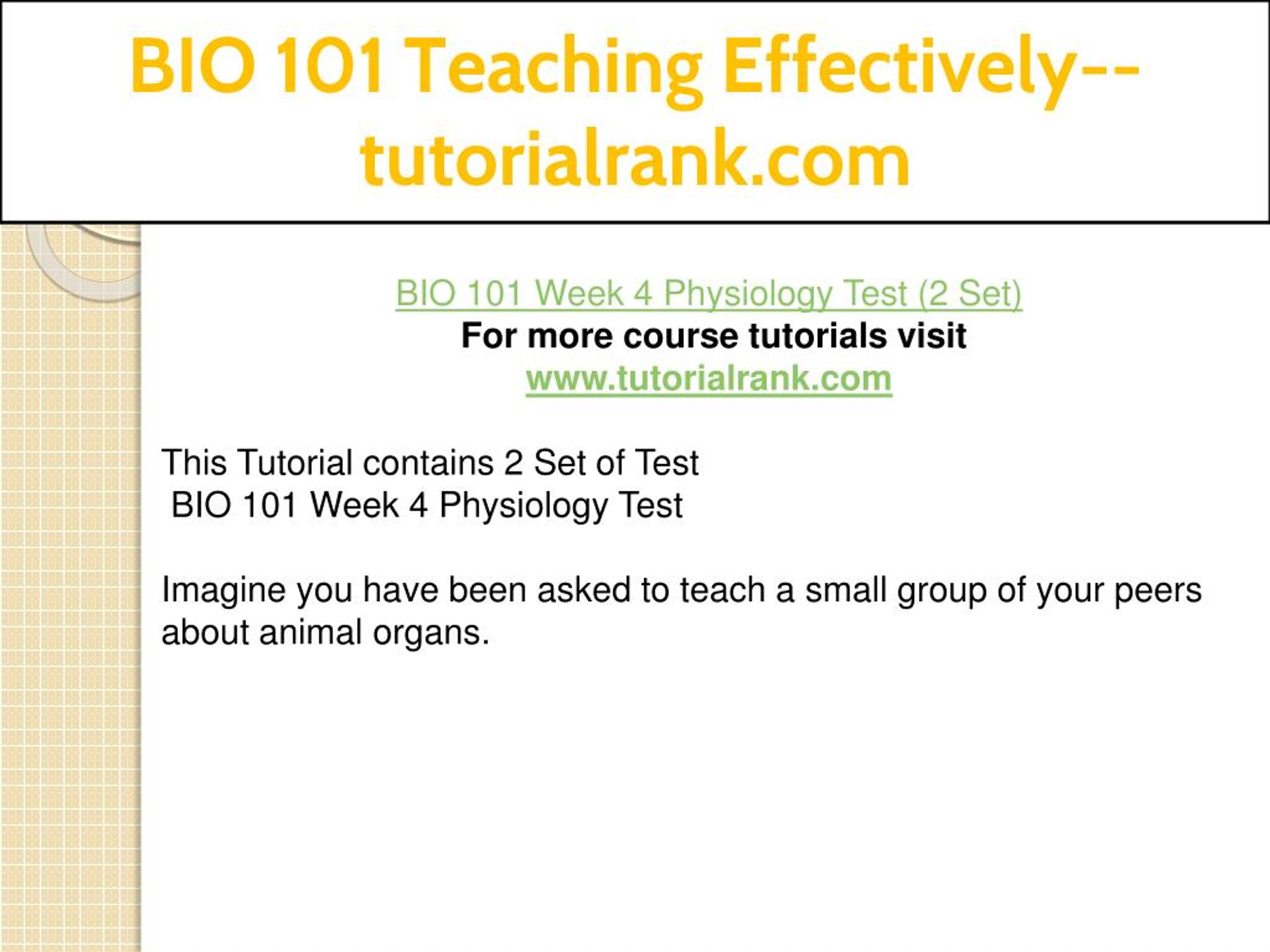 BIO 101 Teaching Effectively--tutorialrank.com

BIO 101 Week 4 Physiology Test (2 Set)
For more course tutorials visit
www.tutorialrank.com

This Tutorial contains 2 Set of Test
BIO 101 Week 4 Physiology Test

Imagine you have been asked to teach a small group of your peers about animal organs.